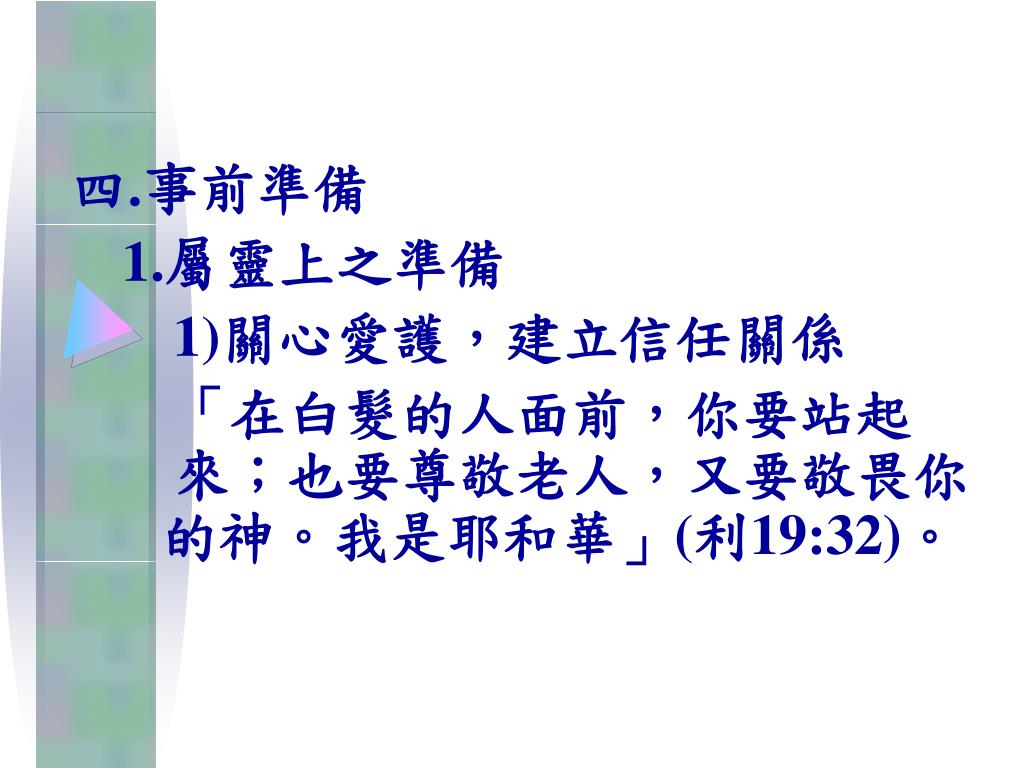 四.事前準備

1.屬靈上之準備

1)關心愛護，建立信任關係

「在白髮的人面前，你要站起來；也要尊敬老人，又要敬畏你的神。我是耶和華」(利19:32)。